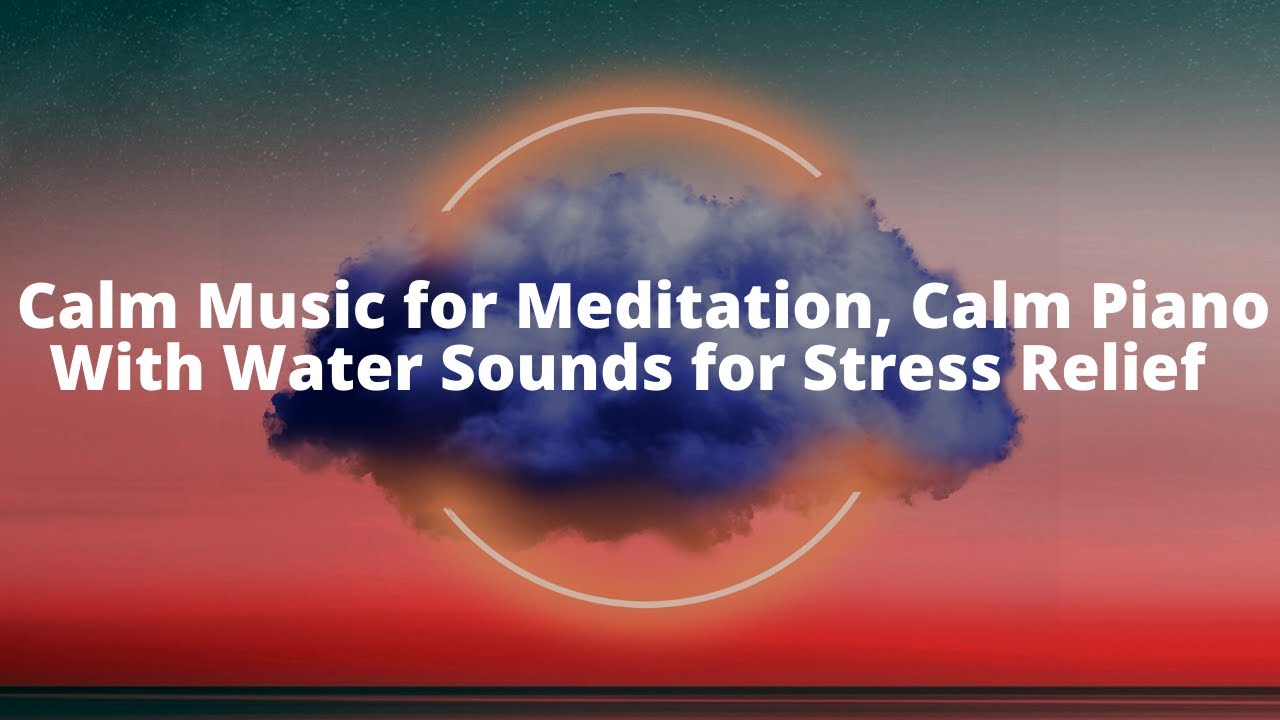 Calm Music for Meditation, Calm Piano With Water Sounds for Stress Relief